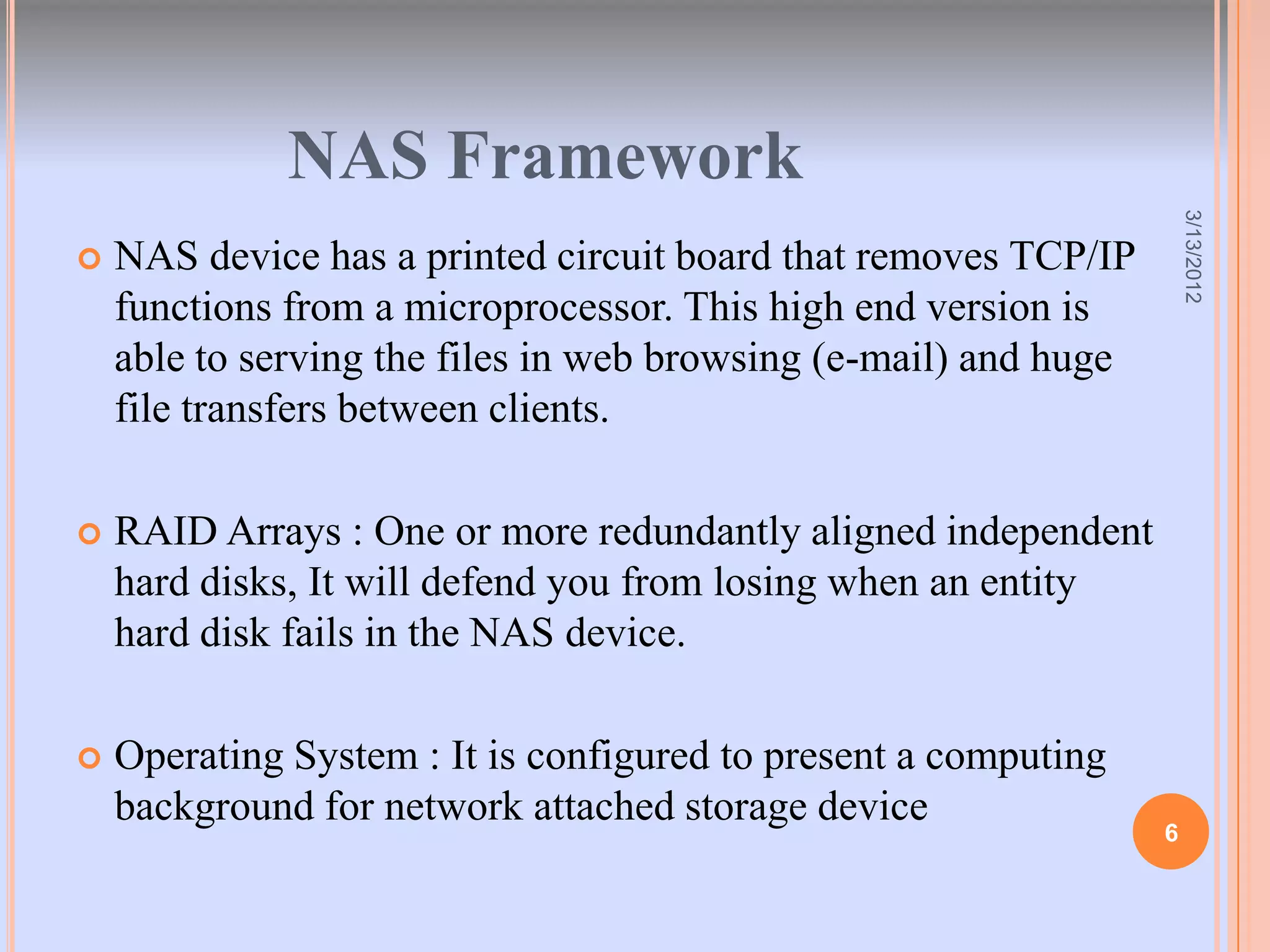 NAS Framework

3/13/2012

NAS device has a printed circuit board that removes TCP/IP functions from a microprocessor. This high end version is able to serving the files in web browsing (e-mail) and huge file transfers between clients.

RAID Arrays : One or more redundantly aligned independent hard disks, It will defend you from losing when an entity hard disk fails in the NAS device.

Operating System : It is configured to present a computing background for network attached storage device

6